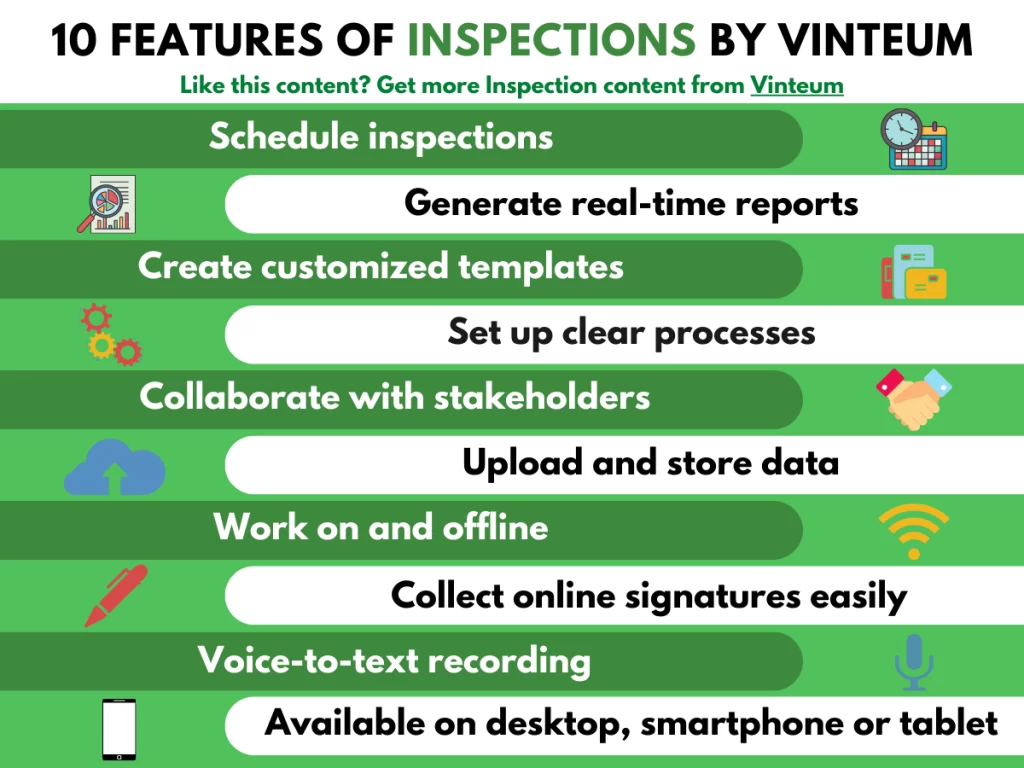 10 FEATURES OF INSPECTIONS BY VINTEUM

Like this content? Get more Inspection content from Vinteum

Schedule inspections

Generate real-time reports

Create customized templates

Set up clear processes

Collaborate with stakeholders

Upload and store data

Work on and offline

Collect online signatures easily

Voice-to-text recording

Available on desktop, smartphone or tablet